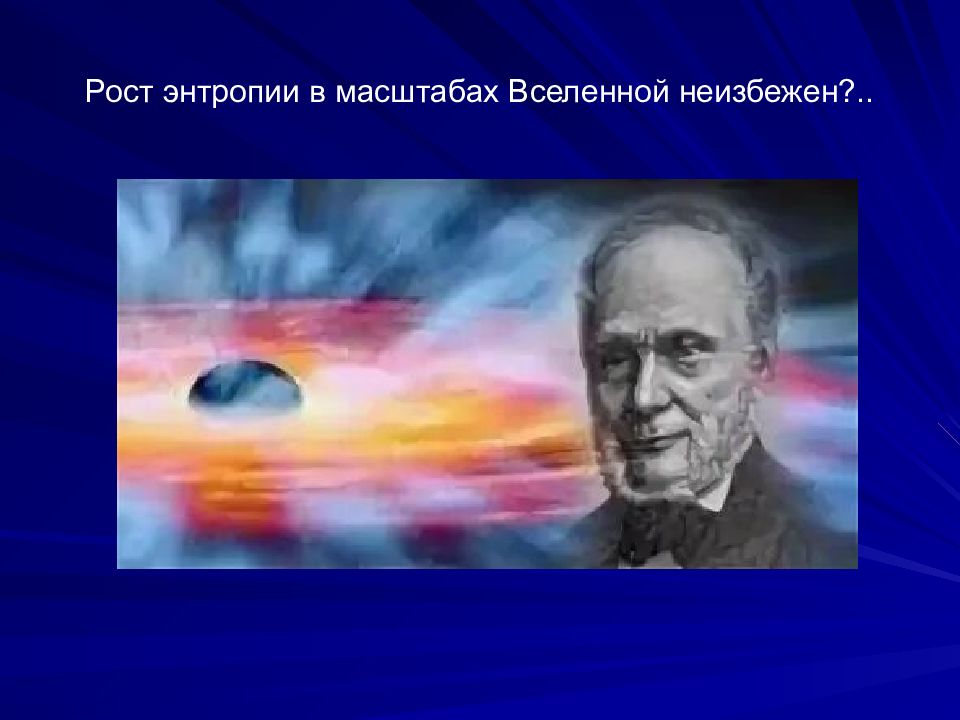 Рост энтропии в масштабах Вселенной неизбежен?..